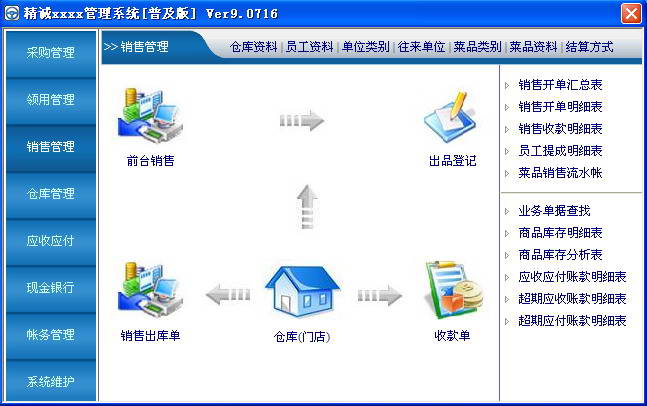 精诚xxxx管理系统[普及版] Ver9.0716

采购管理
领用管理
销售管理
仓库管理
应收应付
现金银行
帐务管理
系统维护

>> 销售管理

仓库资料 | 员工资料 | 单位类别 | 往来单位 | 菜品类别 | 菜品资料 | 结算方式

前台销售
出品登记
销售出库单
仓库(门店)
收款单

销售开单汇总表
销售开单明细表
销售收款明细表
员工提成明细表
菜品销售流水帐

业务单据查找
商品库存明细表
商品库存分析表
应收应付账款明细表
超期应收账款明细表
超期应付账款明细表